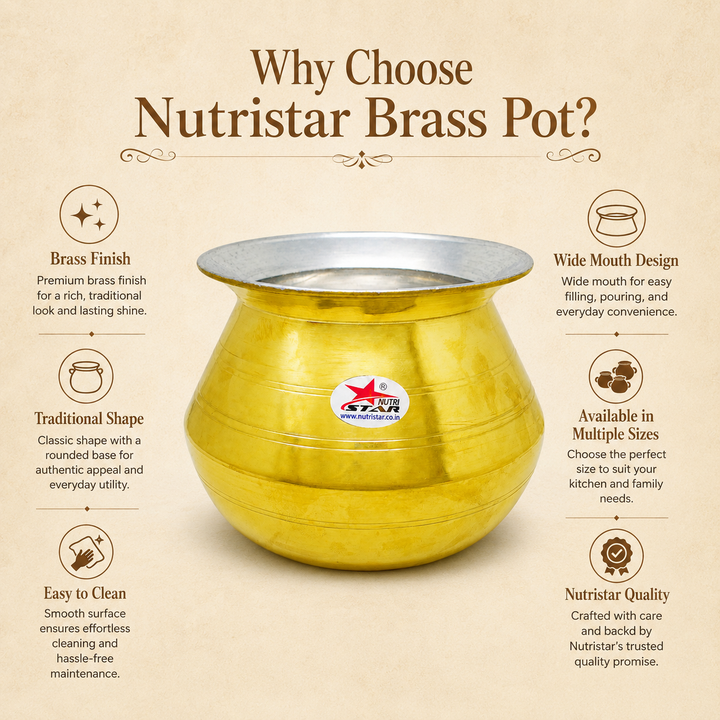 Why Choose
Nutristar Brass Pot?

Brass Finish
Premium brass finish for a rich, traditional look and lasting shine.

Traditional Shape
Classic shape with a rounded base for authentic appeal and everyday utility.

Easy to Clean
Smooth surface ensures effortless cleaning and hassle-free maintenance.

NUTRI STAR ®
www.nutristar.co.in

Wide Mouth Design
Wide mouth for easy filling, pouring, and everyday convenience.

Available in Multiple Sizes
Choose the perfect size to suit your kitchen and family needs.

Nutristar Quality
Crafted with care and backd by Nutristar's trusted quality promise.